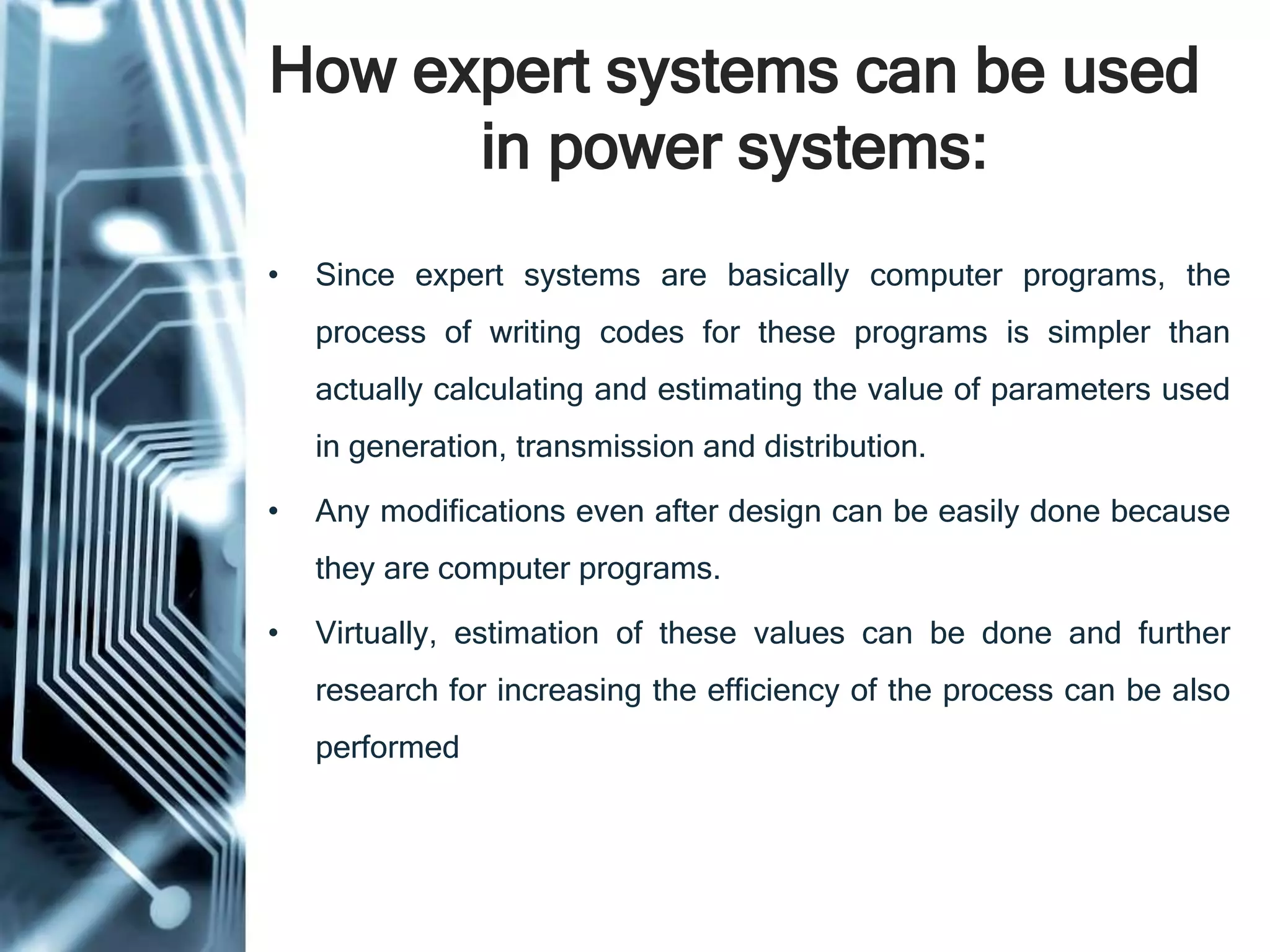 How expert systems can be used in power systems:

• Since expert systems are basically computer programs, the process of writing codes for these programs is simpler than actually calculating and estimating the value of parameters used in generation, transmission and distribution.

• Any modifications even after design can be easily done because they are computer programs.

• Virtually, estimation of these values can be done and further research for increasing the efficiency of the process can be also performed